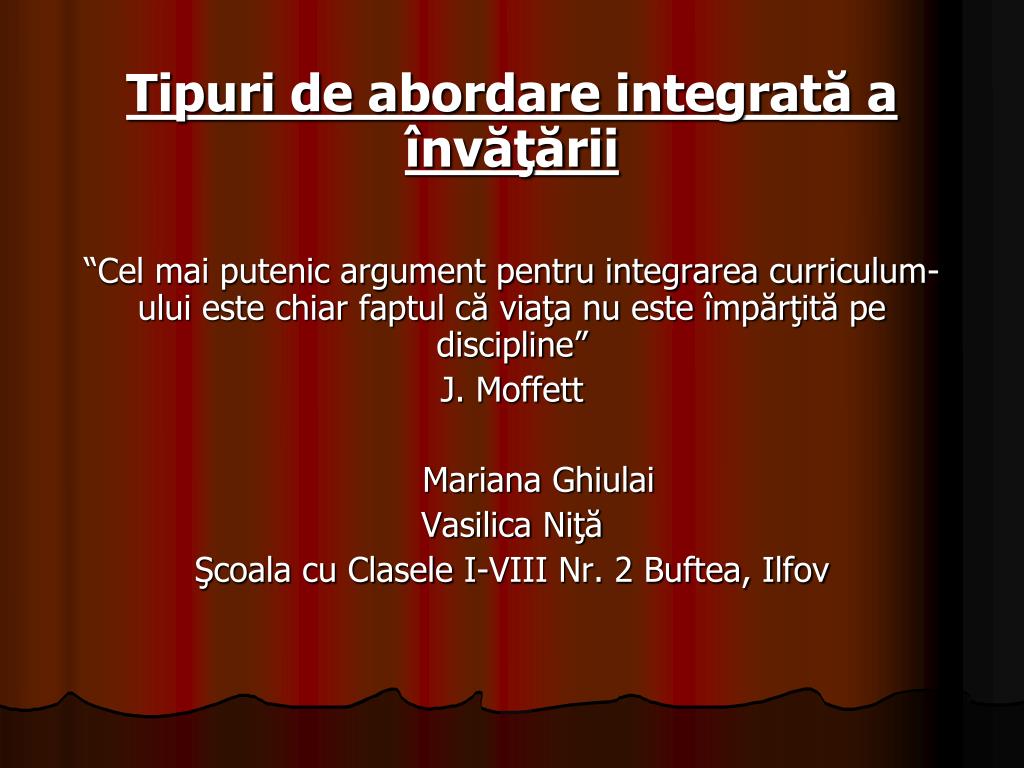 Tipuri de abordare integrată a învăţării

“Cel mai putenic argument pentru integrarea curriculum-ului este chiar faptul că viaţa nu este împărţită pe discipline”
J. Moffett

Mariana Ghiulai
Vasilica Niţă
Şcoala cu Clasele I-VIII Nr. 2 Buftea, Ilfov